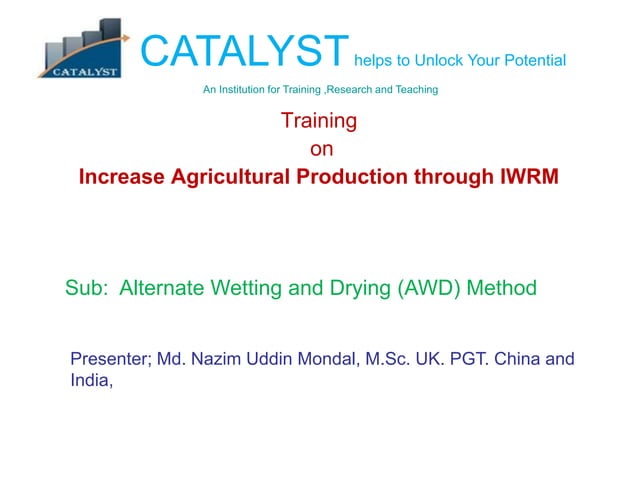 CATALYST

CATALYST helps to Unlock Your Potential

An Institution for Training ,Research and Teaching

Training
on
Increase Agricultural Production through IWRM

Sub: Alternate Wetting and Drying (AWD) Method

Presenter; Md. Nazim Uddin Mondal, M.Sc. UK. PGT. China and India,